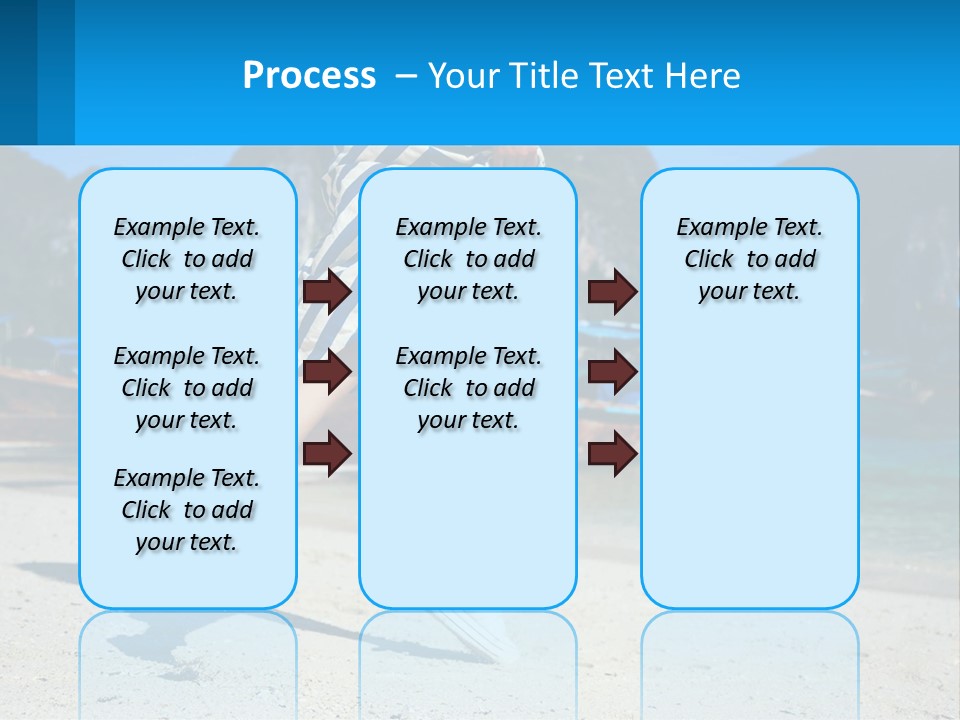 Process – Your Title Text Here

Example Text. Click to add your text.

Example Text. Click to add your text.

Example Text. Click to add your text.

Example Text. Click to add your text.

Example Text. Click to add your text.

Example Text. Click to add your text.